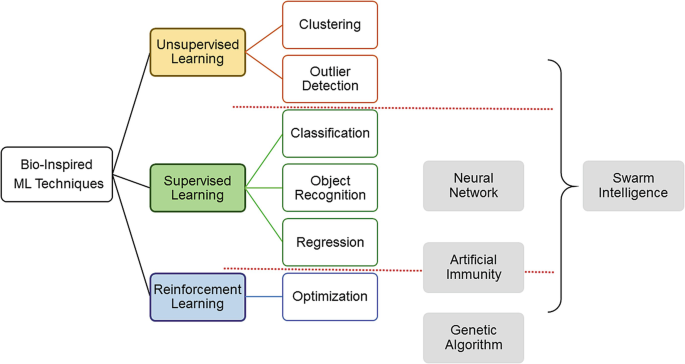 Bio-Inspired ML Techniques

Unsupervised Learning

Clustering

Outlier Detection

Supervised Learning

Classification

Object Recognition

Regression

Reinforcement Learning

Optimization

Neural Network

Artificial Immunity

Genetic Algorithm

Swarm Intelligence